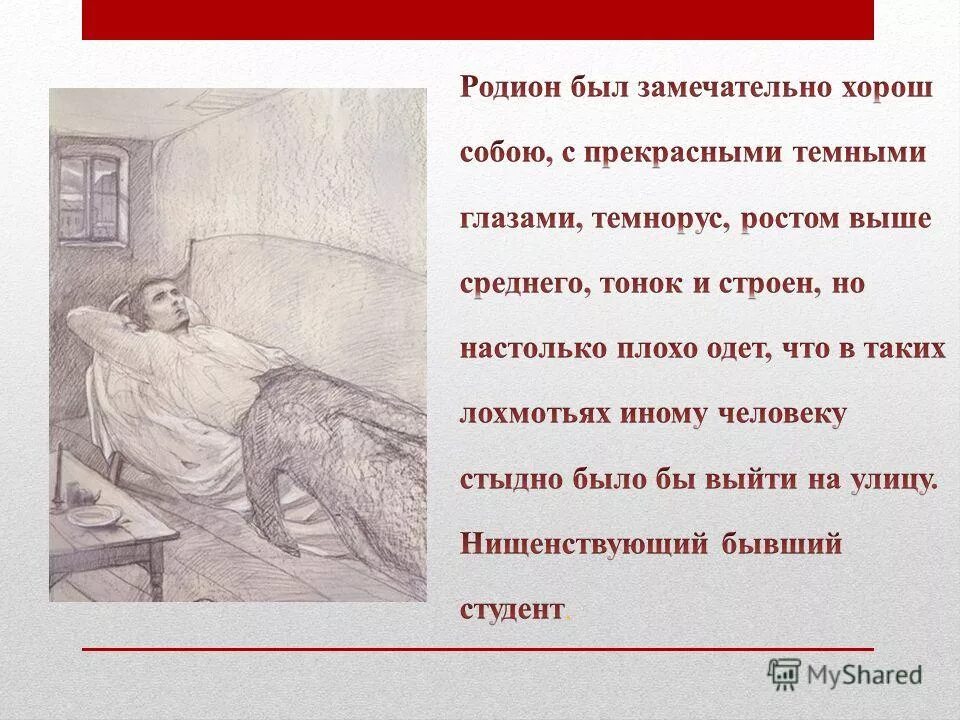 Родион был замечательно хорош собою, с прекрасными темными глазами, темнорус, ростом выше среднего, тонок и строен, но настолько плохо одет, что в таких лохмотьях иному человеку стыдно было бы выйти на улицу. Нищенствующий бывший студент.

MyShared